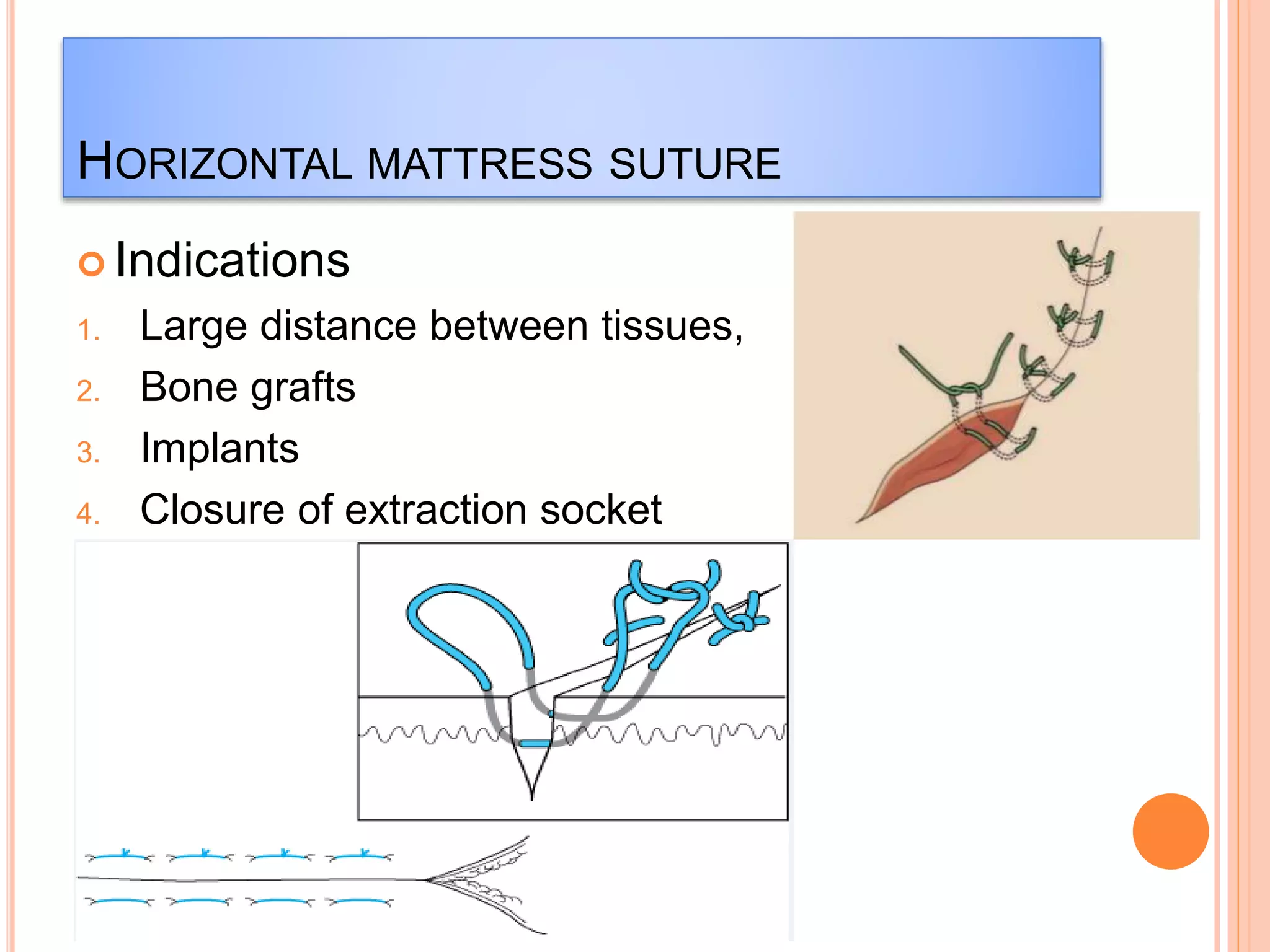 HORIZONTAL MATTRESS SUTURE

Indications

1. Large distance between tissues,
2. Bone grafts
3. Implants
4. Closure of extraction socket